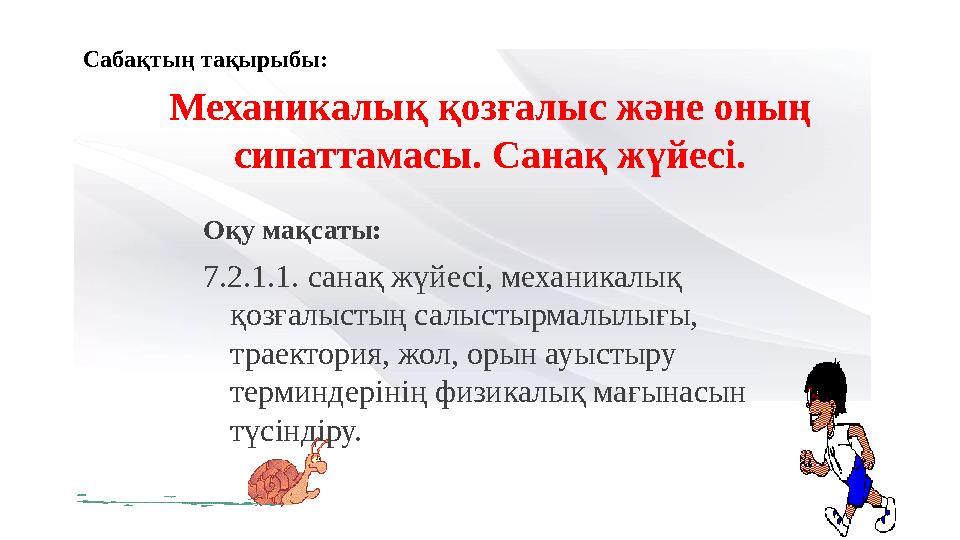 Сабақтың тақырыбы:

Механикалық қозғалыс және оның сипаттамасы. Санақ жүйесі.

Оқу мақсаты:

7.2.1.1. санақ жүйесі, механикалық қозғалыстың салыстырмалылығы, траектория, жол, орын ауыстыру терминдерінің физикалық мағынасын түсіндіру.